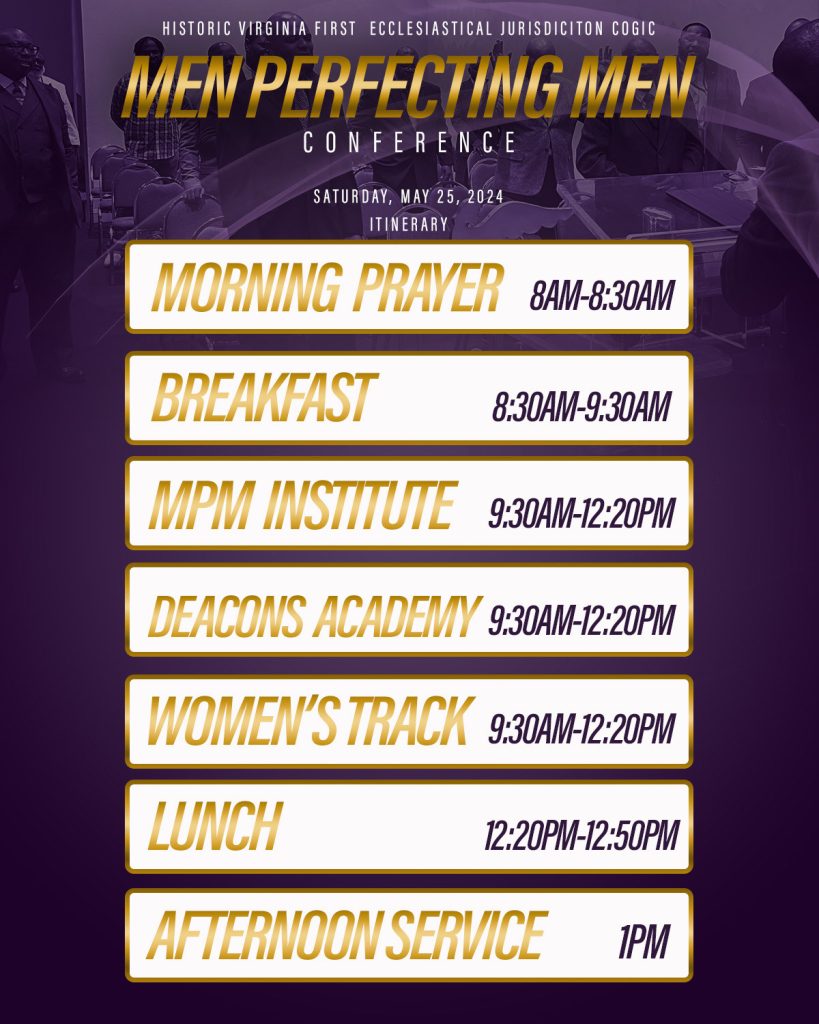 HISTORIC VIRGINIA FIRST ECCLESIASTICAL JURISDICITON COGIC

MEN PERFECTING MEN

CONFERENCE

SATURDAY, MAY 25, 2024

ITINERARY

MORNING PRAYER 8AM-8:30AM

BREAKFAST 8:30AM-9:30AM

MPM INSTITUTE 9:30AM-12:20PM

DEACONS ACADEMY 9:30AM-12:20PM

WOMEN'S TRACK 9:30AM-12:20PM

LUNCH 12:20PM-12:50PM

AFTERNOON SERVICE 1PM